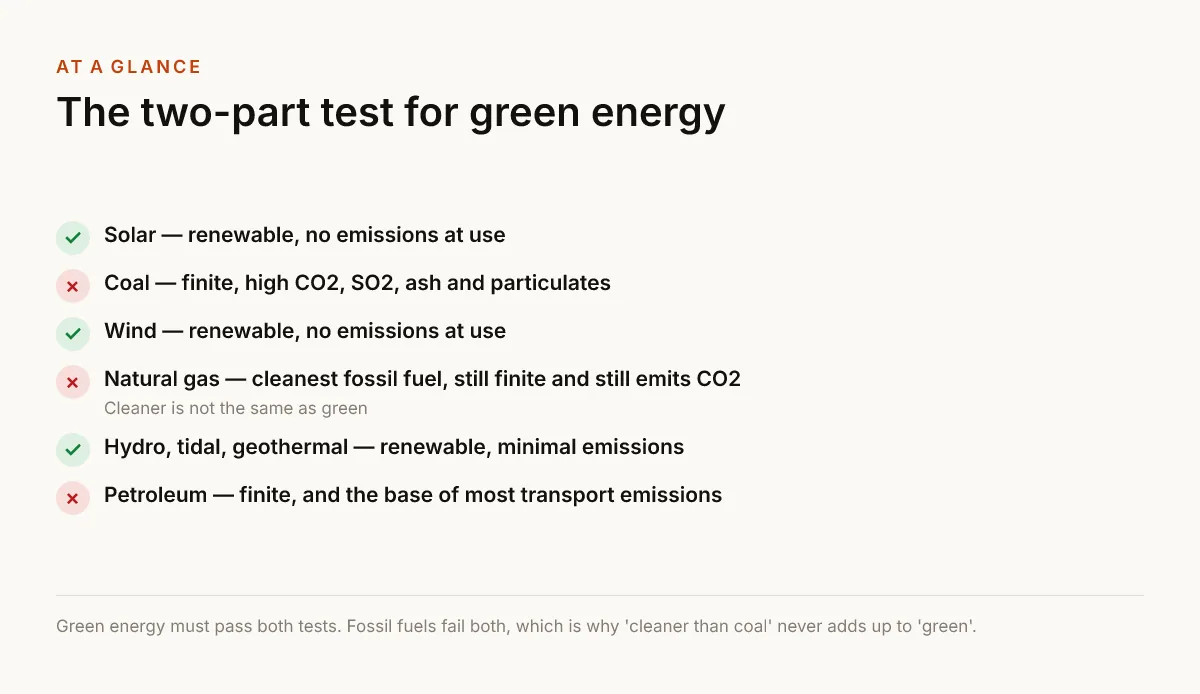 AT A GLANCE

The two-part test for green energy

Solar — renewable, no emissions at use

Coal — finite, high CO2, SO2, ash and particulates

Wind — renewable, no emissions at use

Natural gas — cleanest fossil fuel, still finite and still emits CO2
Cleaner is not the same as green

Hydro, tidal, geothermal — renewable, minimal emissions

Petroleum — finite, and the base of most transport emissions

Green energy must pass both tests. Fossil fuels fail both, which is why 'cleaner than coal' never adds up to 'green'.